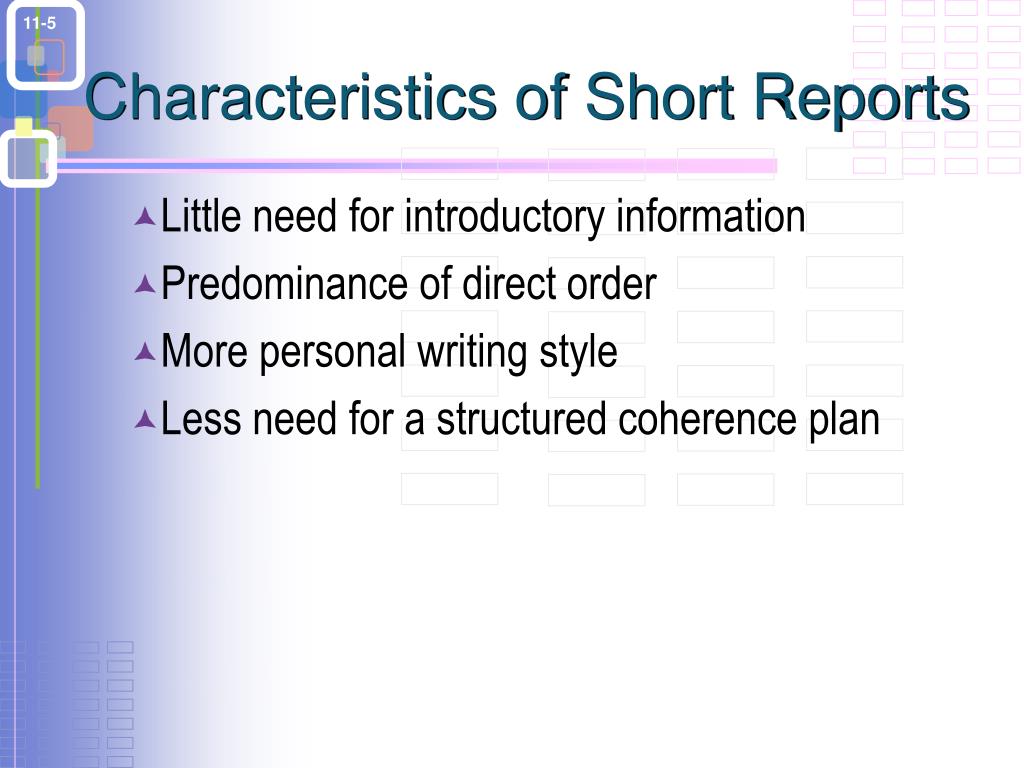 11-5

Characteristics of Short Reports

Little need for introductory information

Predominance of direct order

More personal writing style

Less need for a structured coherence plan